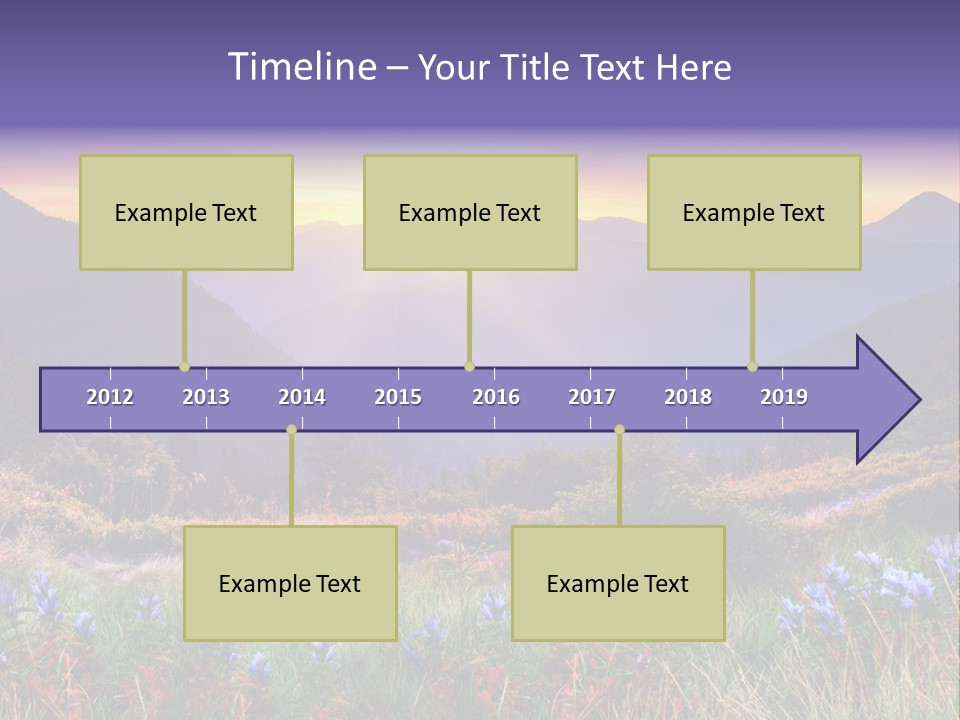 Timeline – Your Title Text Here

Example Text

Example Text

Example Text

2012 2013 2014 2015 2016 2017 2018 2019

Example Text

Example Text